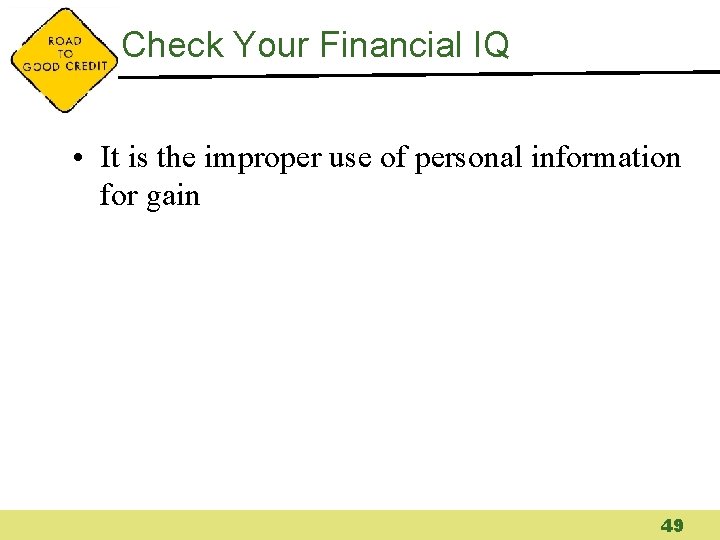 ROAD TO GOOD CREDIT

Check Your Financial IQ

• It is the improper use of personal information for gain

49